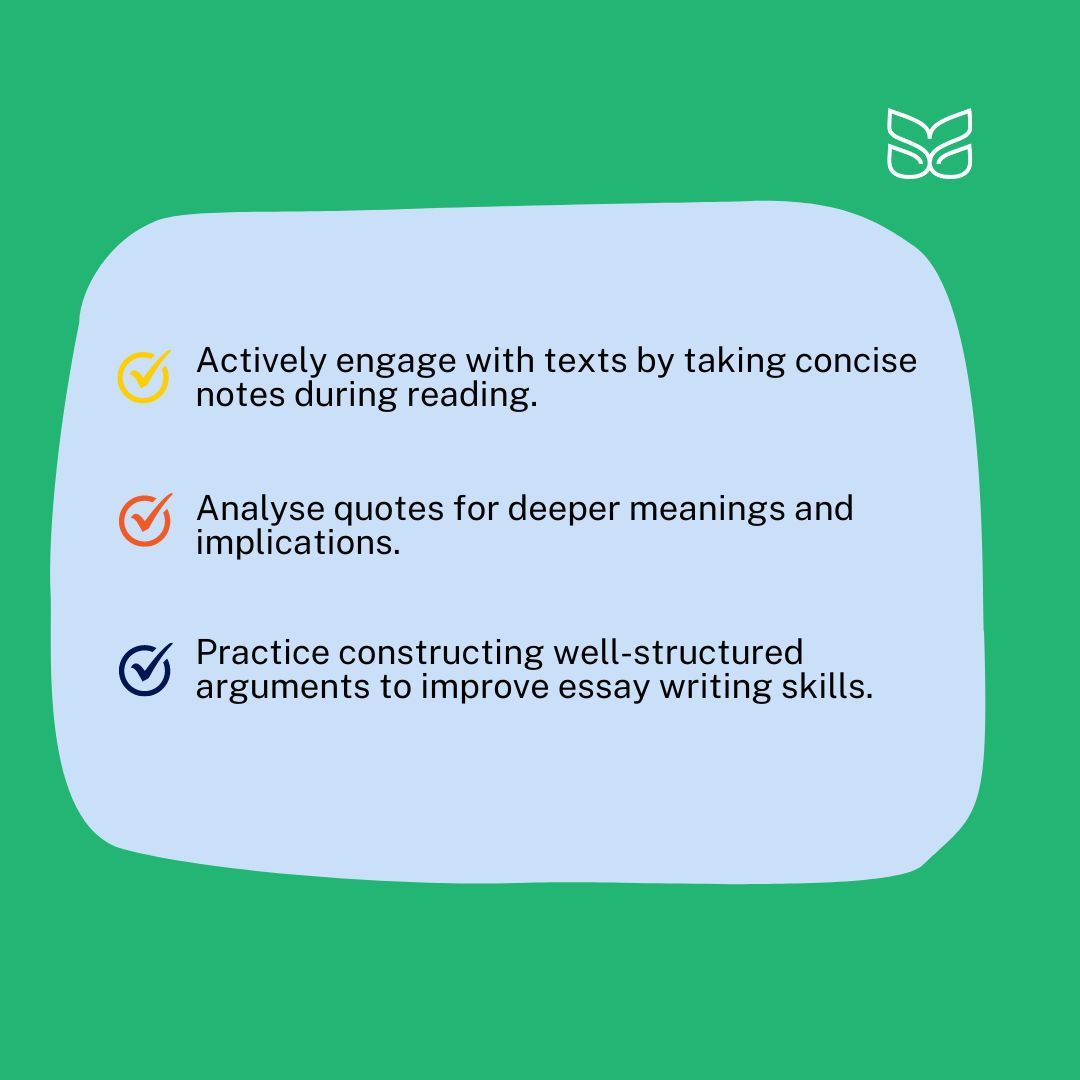 Actively engage with texts by taking concise notes during reading.

Analyse quotes for deeper meanings and implications.

Practice constructing well-structured arguments to improve essay writing skills.